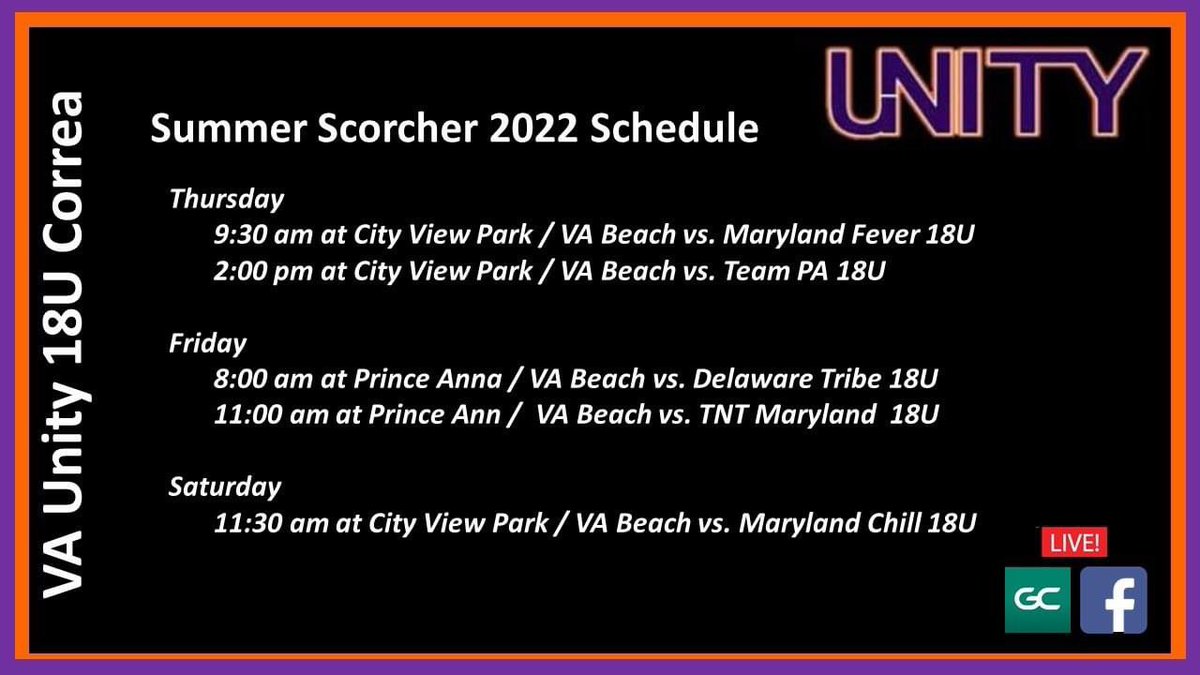 VA Unity 18U Correa

UNITY

Summer Scorcher 2022 Schedule

Thursday
9:30 am at City View Park / VA Beach vs. Maryland Fever 18U
2:00 pm at City View Park / VA Beach vs. Team PA 18U

Friday
8:00 am at Prince Anna / VA Beach vs. Delaware Tribe 18U
11:00 am at Prince Ann / VA Beach vs. TNT Maryland 18U

Saturday
11:30 am at City View Park / VA Beach vs. Maryland Chill 18U

LIVE!

GC

f